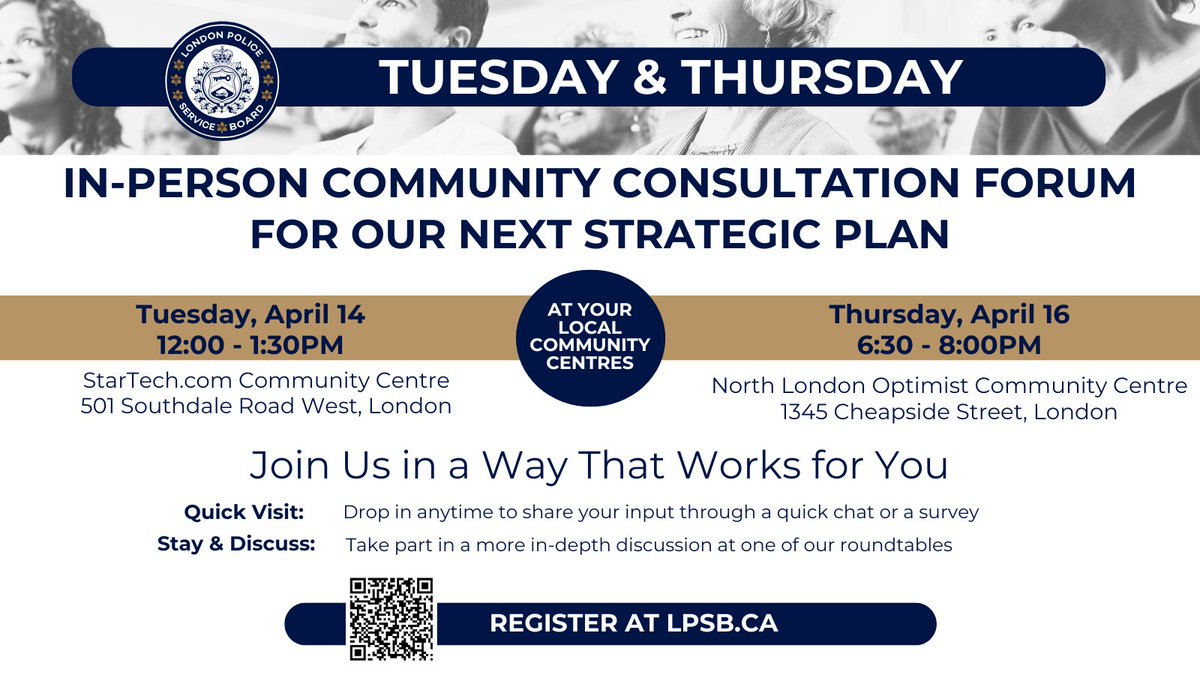 LONDON POLICE SERVICE BOARD

TUESDAY & THURSDAY

IN-PERSON COMMUNITY CONSULTATION FORUM FOR OUR NEXT STRATEGIC PLAN

Tuesday, April 14
12:00 - 1:30PM
StarTech.com Community Centre
501 Southdale Road West, London

AT YOUR LOCAL COMMUNITY CENTRES

Thursday, April 16
6:30 - 8:00PM
North London Optimist Community Centre
1345 Cheapside Street, London

Join Us in a Way That Works for You

Quick Visit: Drop in anytime to share your input through a quick chat or a survey
Stay & Discuss: Take part in a more in-depth discussion at one of our roundtables

REGISTER AT LPSB.CA